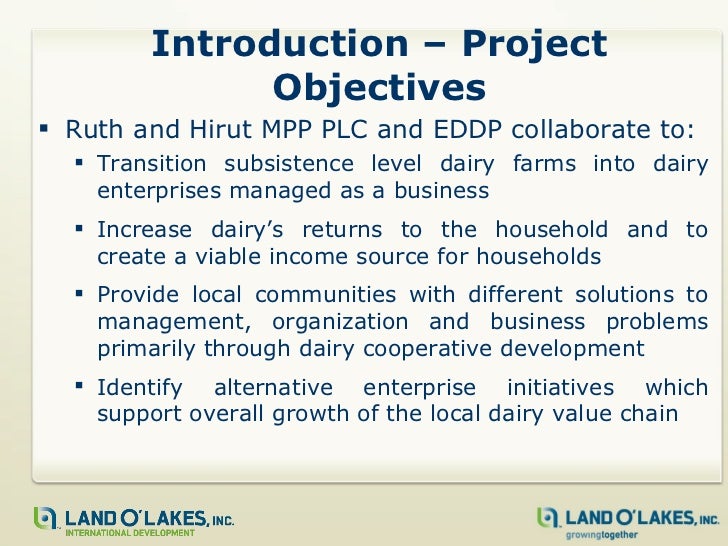 Introduction – Project Objectives

▪ Ruth and Hirut MPP PLC and EDDP collaborate to:

▪ Transition subsistence level dairy farms into dairy enterprises managed as a business

▪ Increase dairy's returns to the household and to create a viable income source for households

▪ Provide local communities with different solutions to management, organization and business problems primarily through dairy cooperative development

▪ Identify alternative enterprise initiatives which support overall growth of the local dairy value chain

LAND O'LAKES, INC.
INTERNATIONAL DEVELOPMENT

LAND O'LAKES, INC.
growingtogether